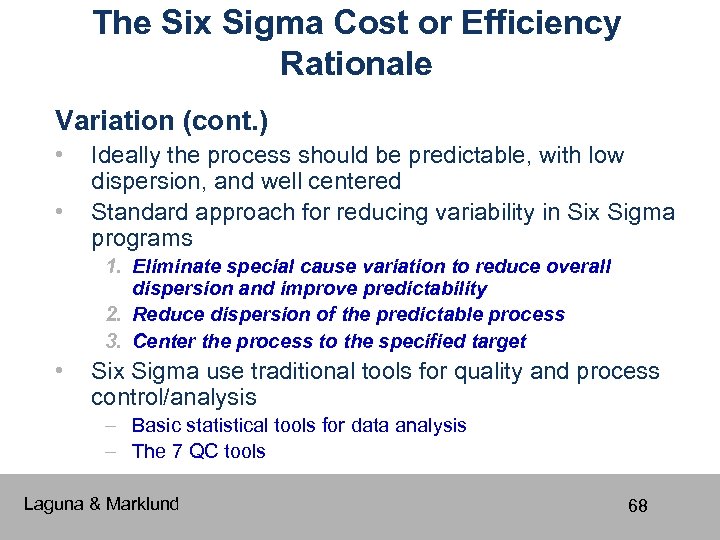 The Six Sigma Cost or Efficiency Rationale

Variation (cont.)

• Ideally the process should be predictable, with low dispersion, and well centered
• Standard approach for reducing variability in Six Sigma programs
1. Eliminate special cause variation to reduce overall dispersion and improve predictability
2. Reduce dispersion of the predictable process
3. Center the process to the specified target
• Six Sigma use traditional tools for quality and process control/analysis
– Basic statistical tools for data analysis
– The 7 QC tools

Laguna & Marklund

68